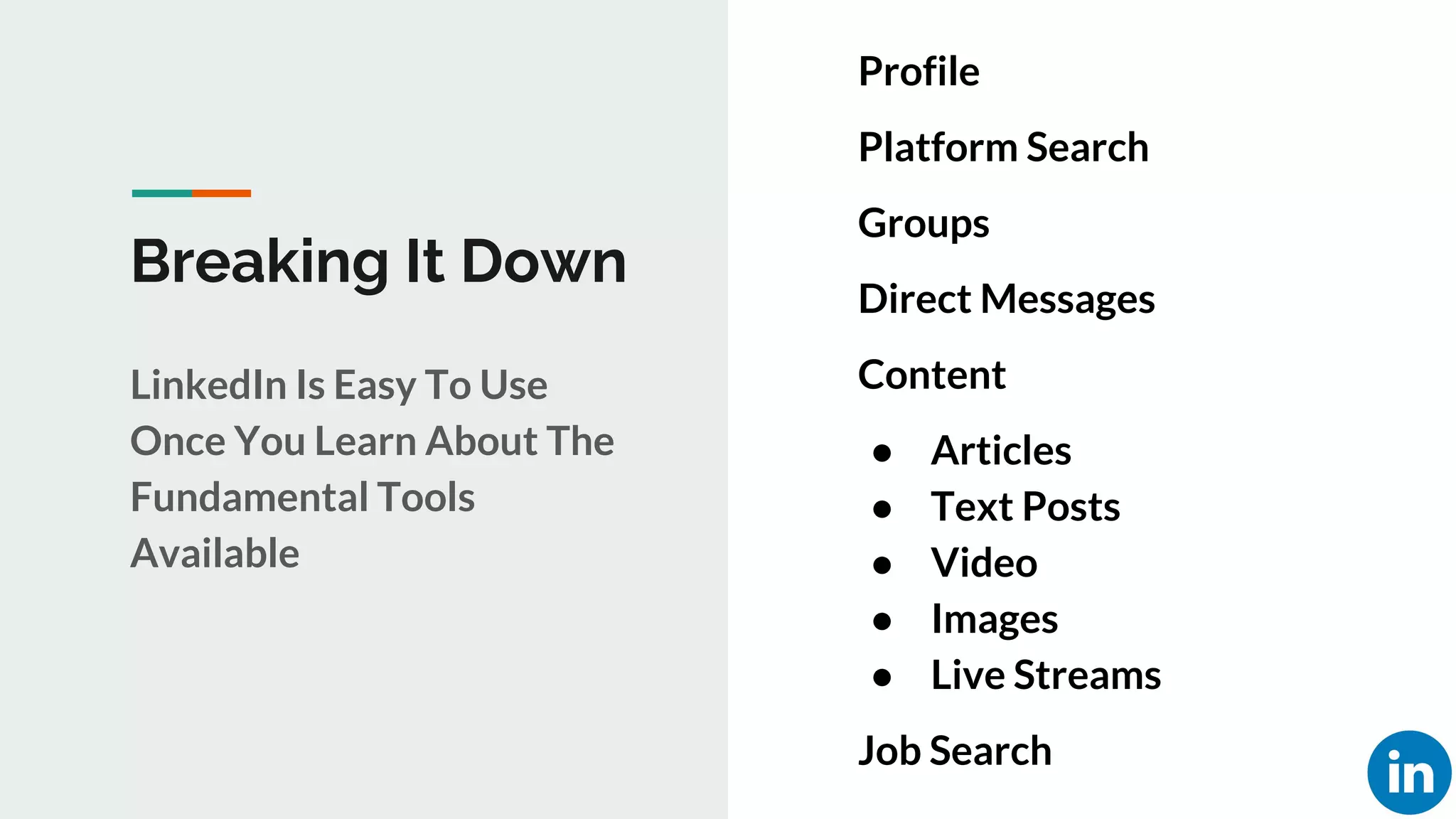 Breaking It Down

LinkedIn Is Easy To Use Once You Learn About The Fundamental Tools Available

Profile

Platform Search

Groups

Direct Messages

Content

- Articles
- Text Posts
- Video
- Images
- Live Streams

Job Search

in